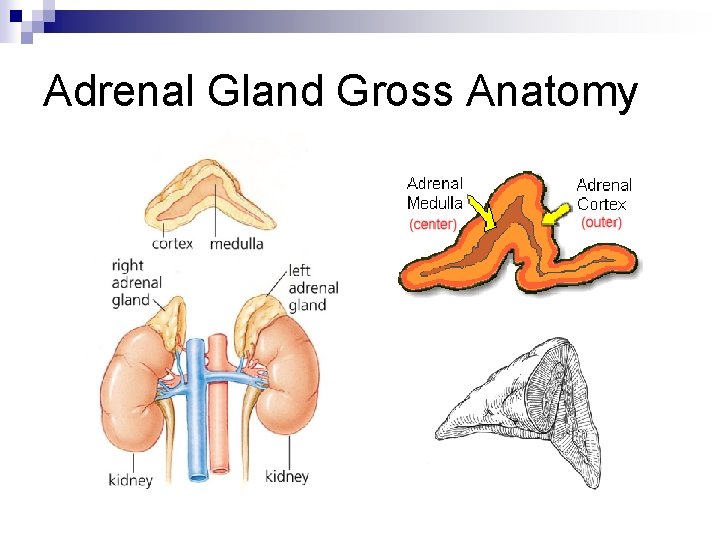 Adrenal Gland Gross Anatomy

cortex
medulla

right adrenal gland

left adrenal gland

kidney

kidney

Adrenal Medulla (center)

Adrenal Cortex (outer)